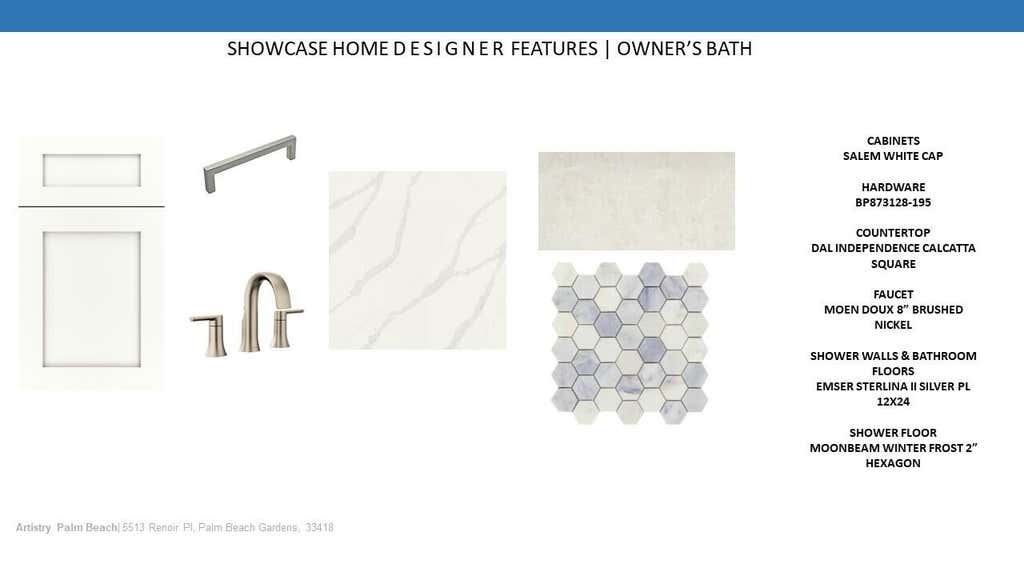 SHOWCASE HOME D E S I G N E R FEATURES | OWNER'S BATH

CABINETS
SALEM WHITE CAP

HARDWARE
BP873128-195

COUNTERTOP
DAL INDEPENDENCE CALCATTA SQUARE

FAUCET
MOEN DOUX 8" BRUSHED NICKEL

SHOWER WALLS & BATHROOM FLOORS
EMSER STERLINA II SILVER PL 12X24

SHOWER FLOOR
MOONBEAM WINTER FROST 2" HEXAGON

Artistry Palm Beach| 5513 Renoir Pl, Palm Beach Gardens, 33418